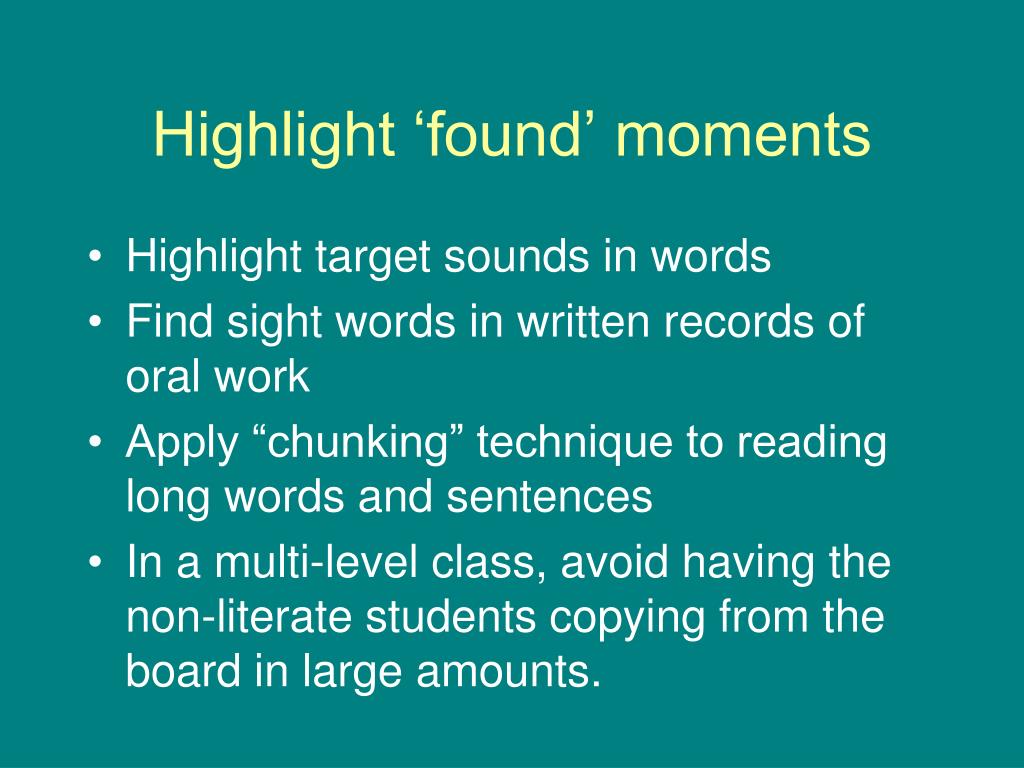 Highlight ‘found’ moments

• Highlight target sounds in words
• Find sight words in written records of oral work
• Apply “chunking” technique to reading long words and sentences
• In a multi-level class, avoid having the non-literate students copying from the board in large amounts.